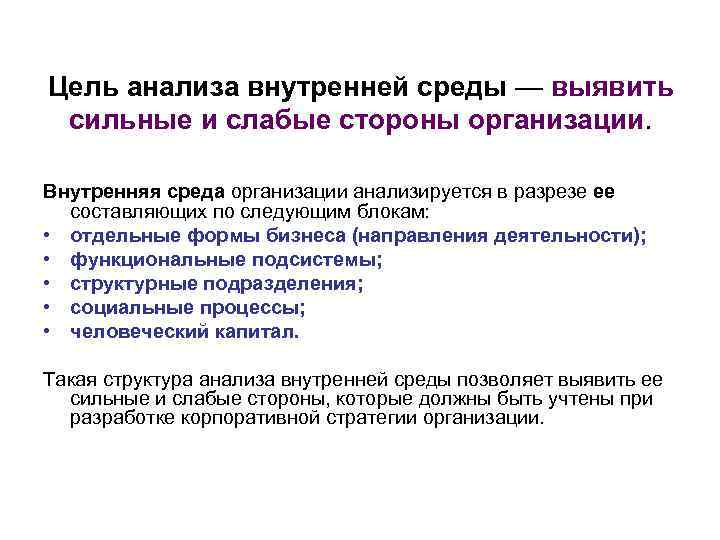 Цель анализа внутренней среды — выявить сильные и слабые стороны организации.

Внутренняя среда организации анализируется в разрезе ее составляющих по следующим блокам:
• отдельные формы бизнеса (направления деятельности);
• функциональные подсистемы;
• структурные подразделения;
• социальные процессы;
• человеческий капитал.

Такая структура анализа внутренней среды позволяет выявить ее сильные и слабые стороны, которые должны быть учтены при разработке корпоративной стратегии организации.